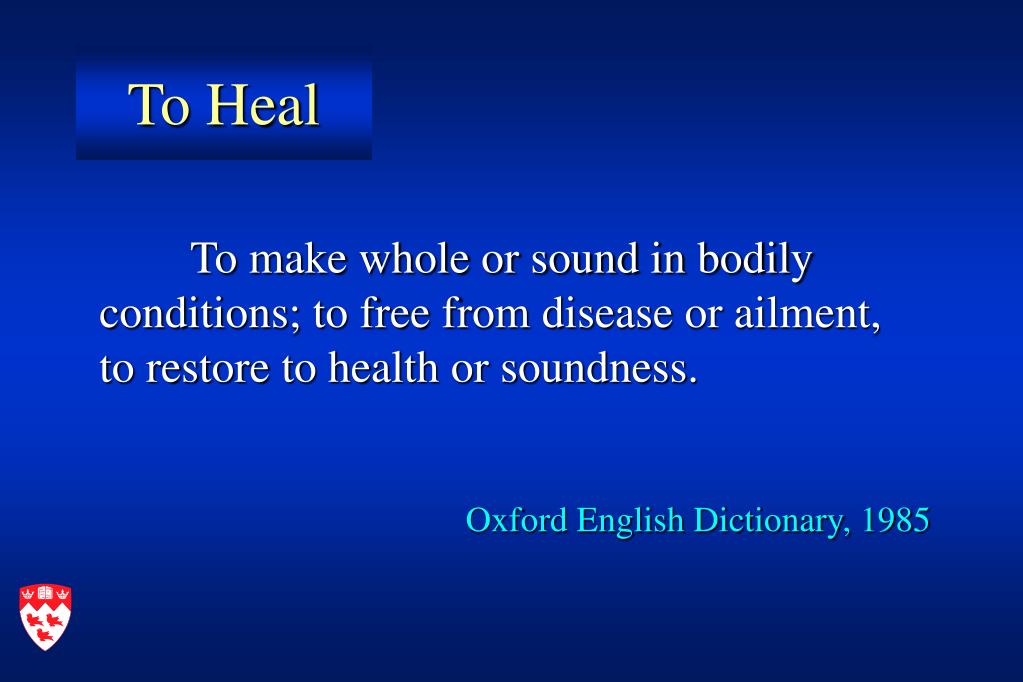 To Heal

To make whole or sound in bodily conditions; to free from disease or ailment, to restore to health or soundness.

Oxford English Dictionary, 1985